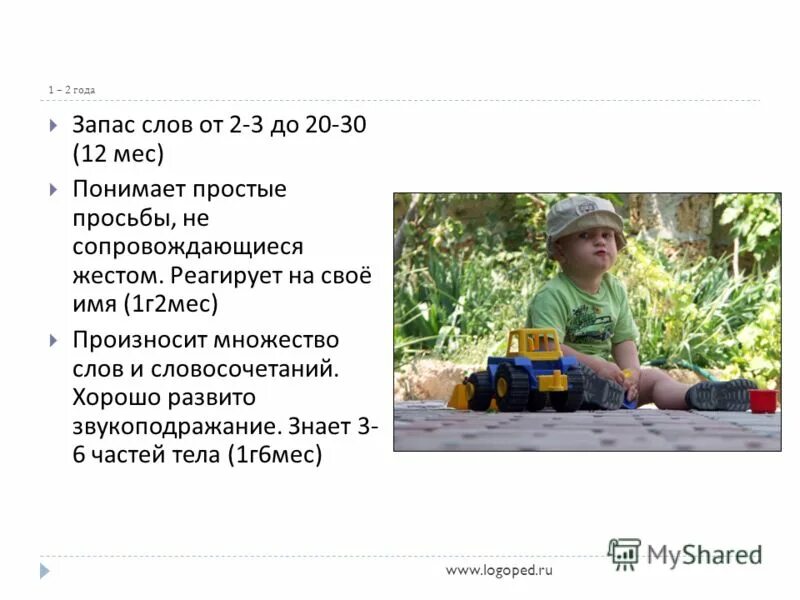 1 – 2 года

Запас слов от 2-3 до 20-30 (12 мес)

Понимает простые просьбы, не сопровождающиеся жестом. Реагирует на своё имя (1г2мес)

Произносит множество слов и словосочетаний. Хорошо развито звукоподражание. Знает 3-6 частей тела (1г6мес)

www.logoped.ru

MyShared